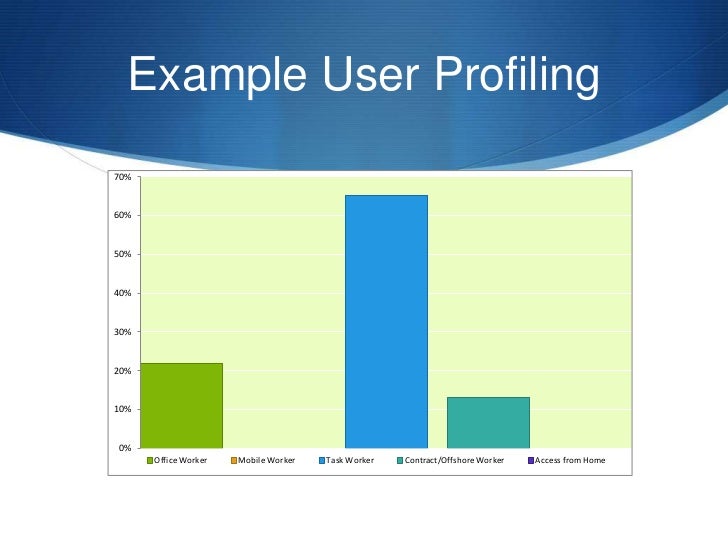 Example User Profiling

70%
60%
50%
40%
30%
20%
10%
0%

Office Worker
Mobile Worker
Task Worker
Contract/Offshore Worker
Access from Home